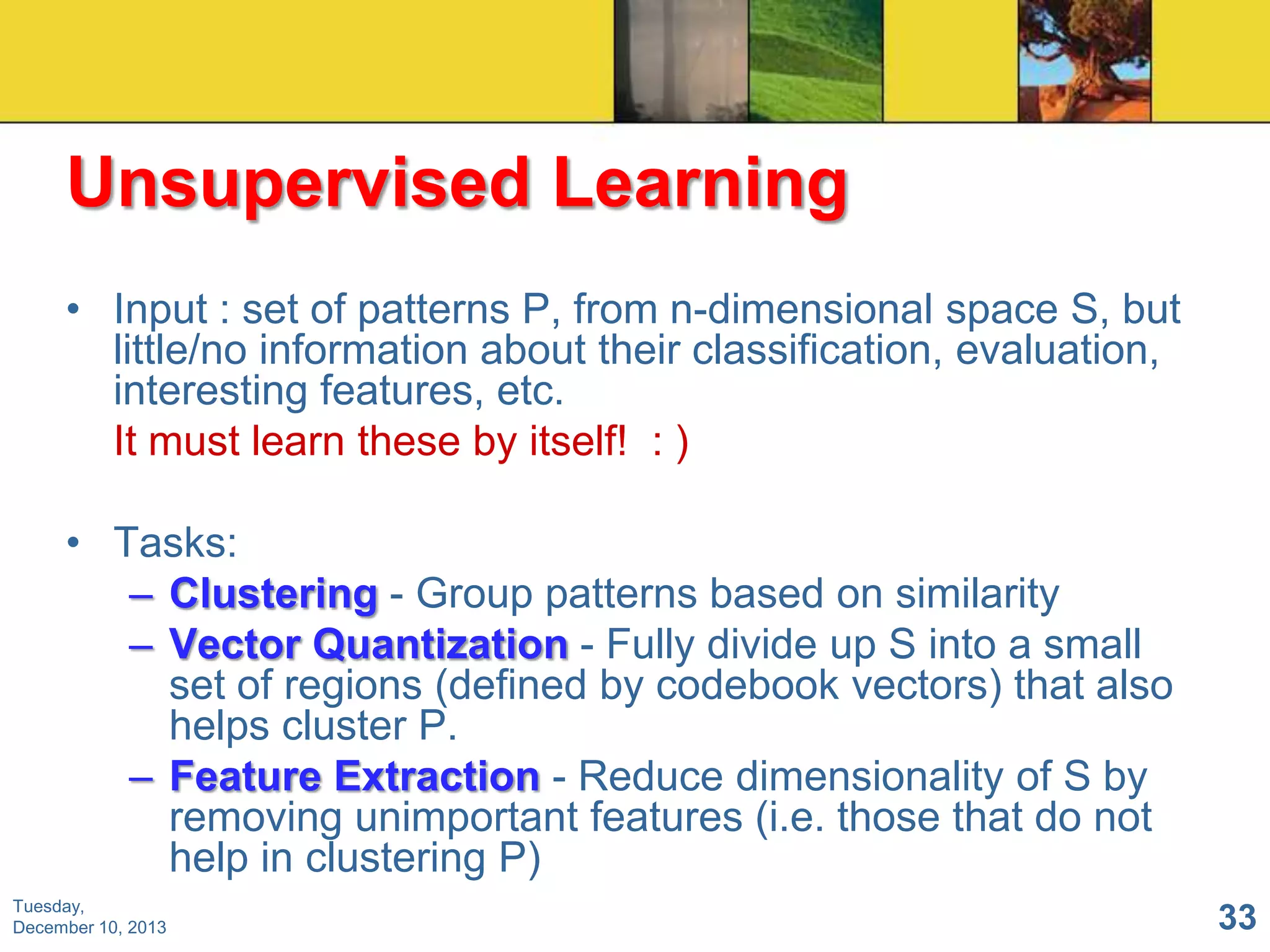 Unsupervised Learning

• Input : set of patterns P, from n-dimensional space S, but little/no information about their classification, evaluation, interesting features, etc.
It must learn these by itself! : )

• Tasks:
– Clustering - Group patterns based on similarity
– Vector Quantization - Fully divide up S into a small set of regions (defined by codebook vectors) that also helps cluster P.
– Feature Extraction - Reduce dimensionality of S by removing unimportant features (i.e. those that do not help in clustering P)

Tuesday, December 10, 2013

33